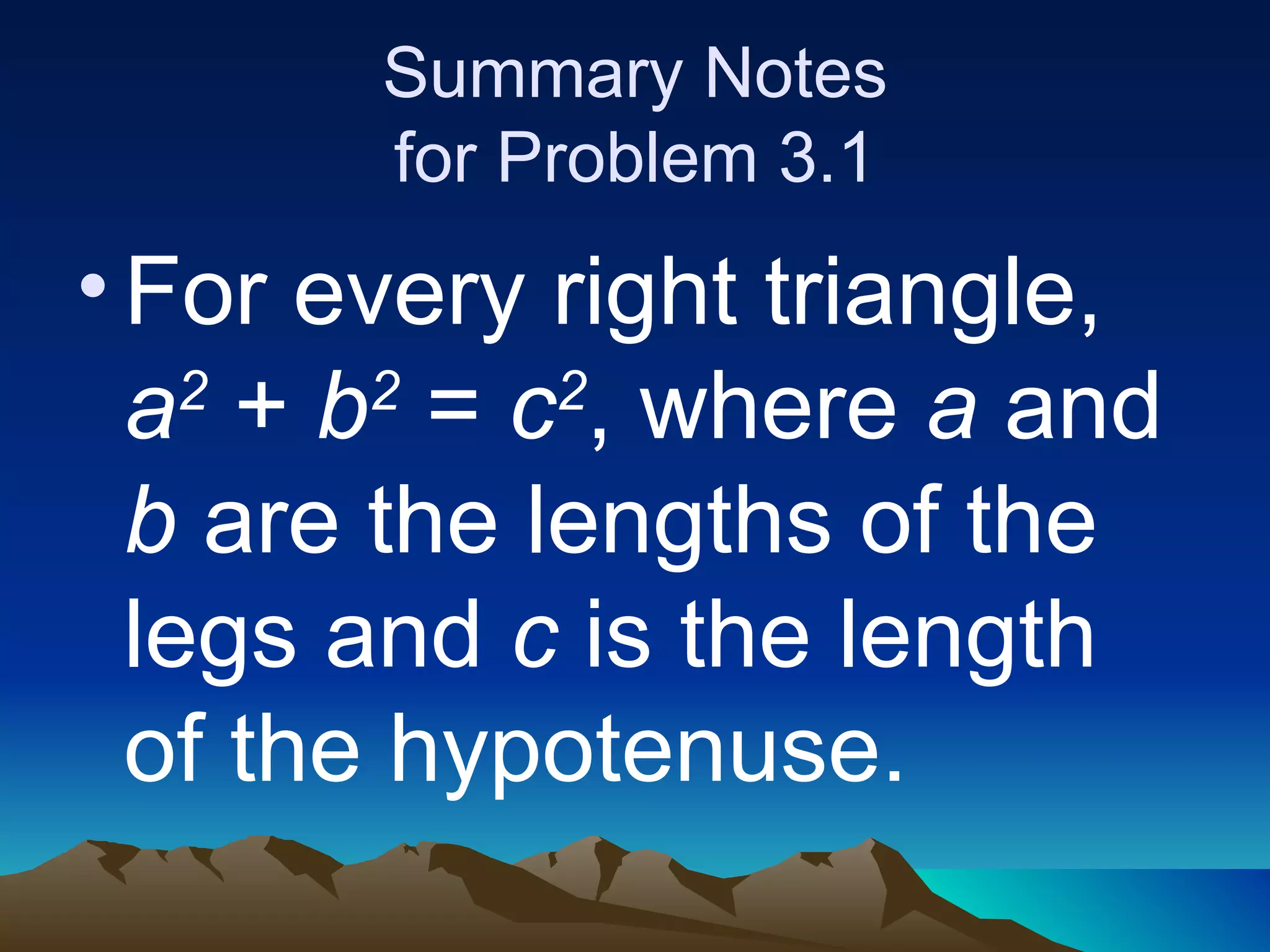 Summary Notes
for Problem 3.1

• For every right triangle, $a^2 + b^2 = c^2$, where $a$ and $b$ are the lengths of the legs and $c$ is the length of the hypotenuse.